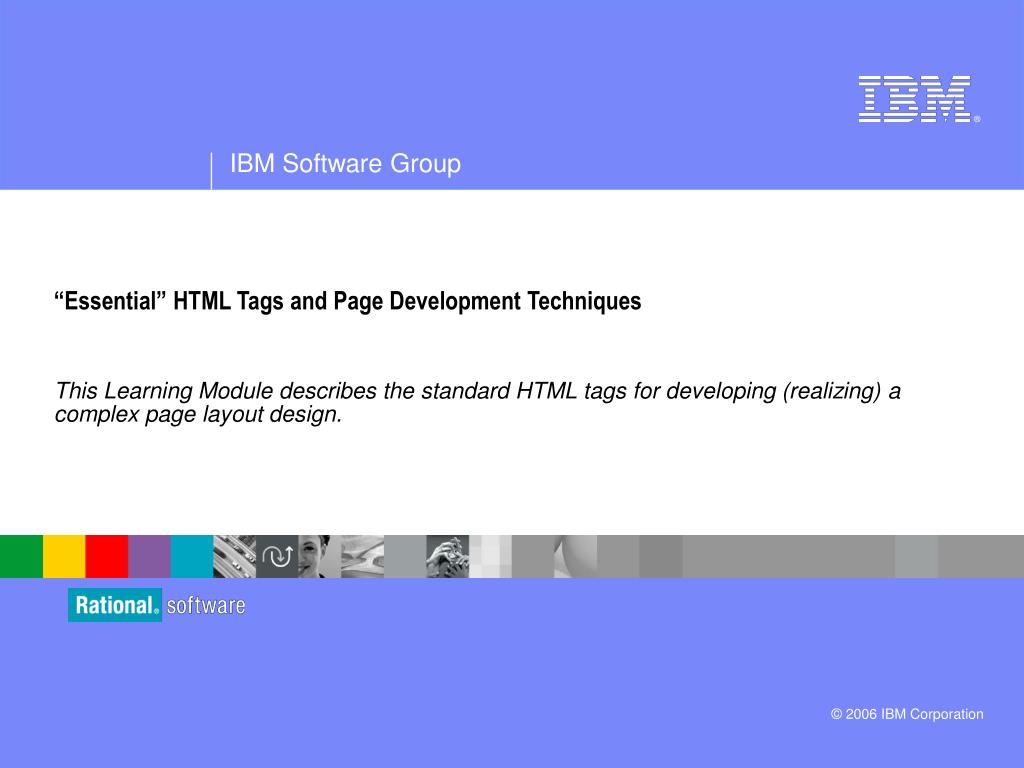 IBM®

IBM Software Group

“Essential” HTML Tags and Page Development Techniques

This Learning Module describes the standard HTML tags for developing (realizing) a complex page layout design.

Rational® software

© 2006 IBM Corporation